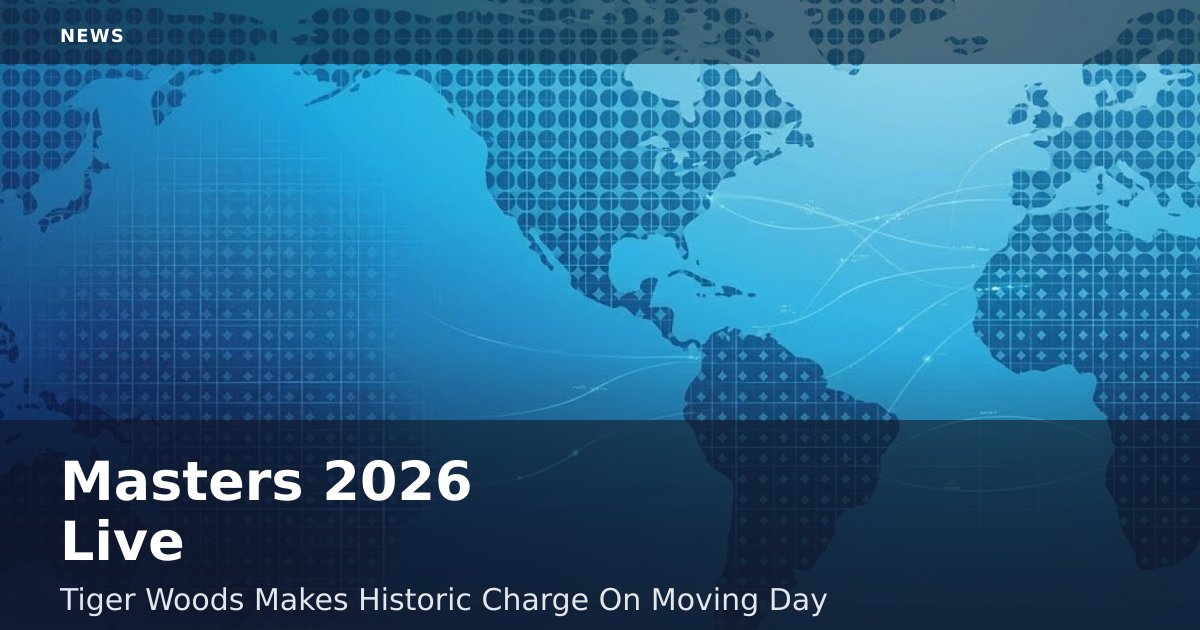 NEWS

Masters 2026 Live

Tiger Woods Makes Historic Charge On Moving Day